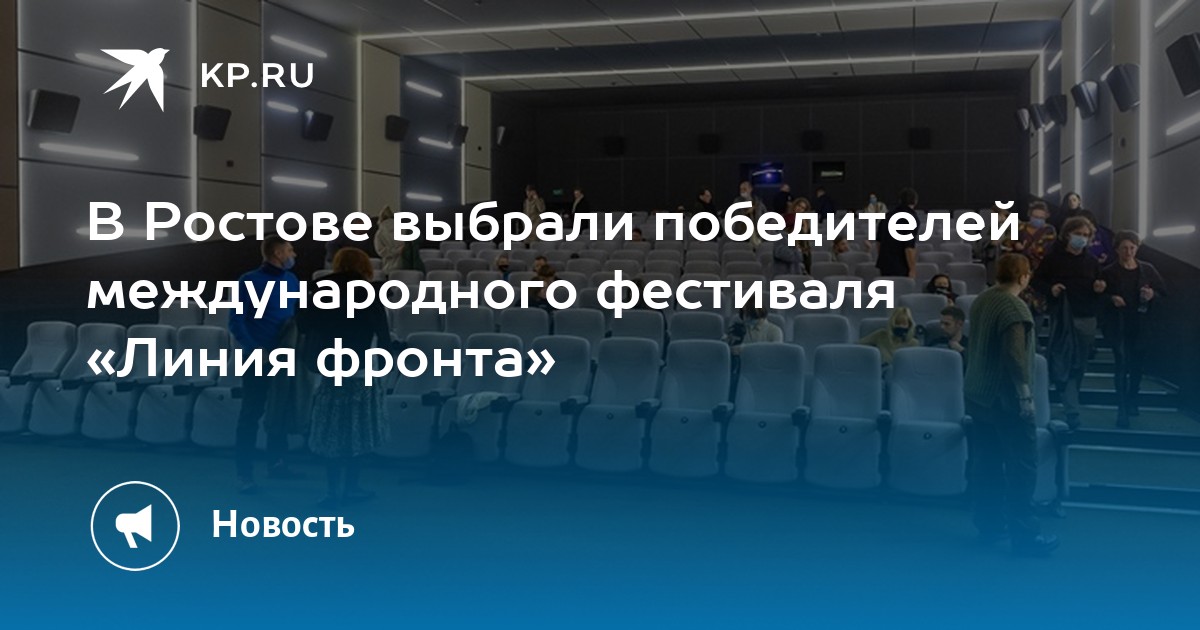 KP.RU

В Ростове выбрали победителей международного фестиваля «Линия фронта»

Новость